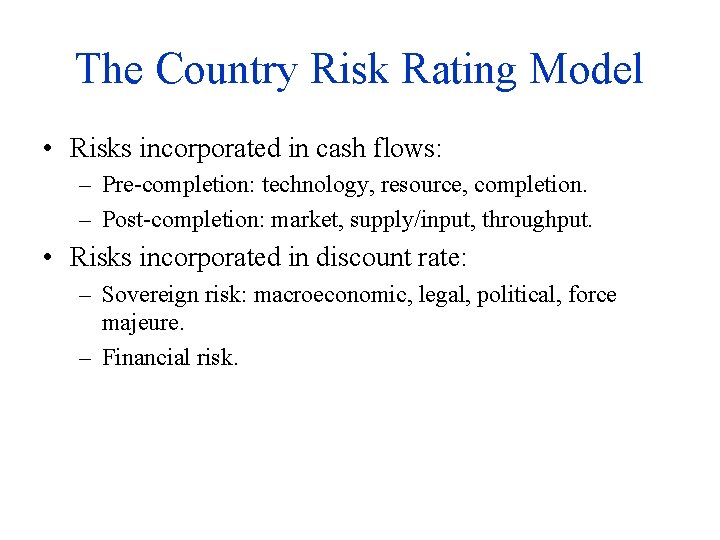 The Country Risk Rating Model

• Risks incorporated in cash flows:
– Pre-completion: technology, resource, completion.
– Post-completion: market, supply/input, throughput.

• Risks incorporated in discount rate:
– Sovereign risk: macroeconomic, legal, political, force majeure.
– Financial risk.